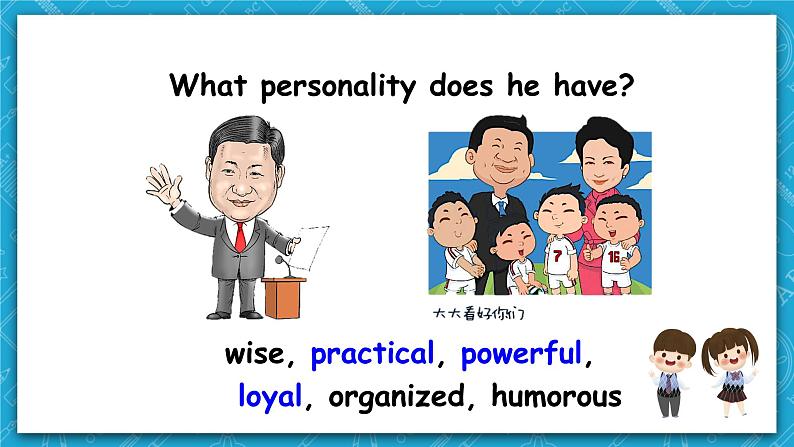 What personality does he have?

7 16

大大看好你们

wise, practical, powerful, loyal, organized, humorous